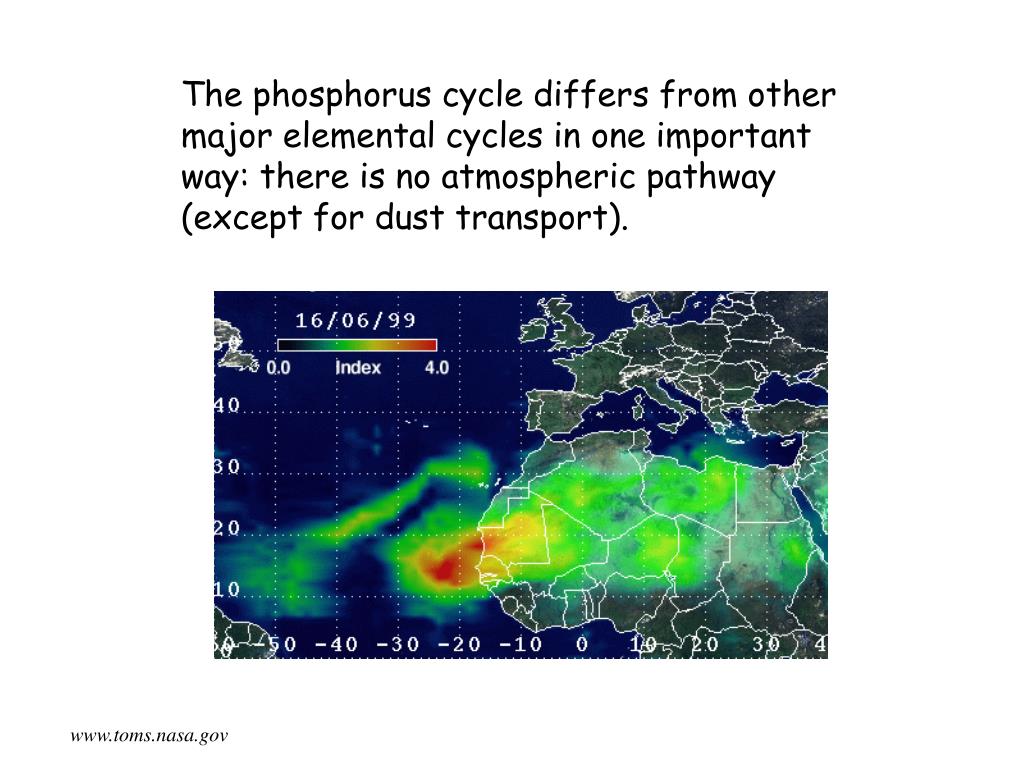 The phosphorus cycle differs from other major elemental cycles in one important way: there is no atmospheric pathway (except for dust transport).

16/06/99

0.0 Index 4.0

40

30

20

10

-50 -40 -30 -20 -10 0 10 20 30 4

www.toms.nasa.gov